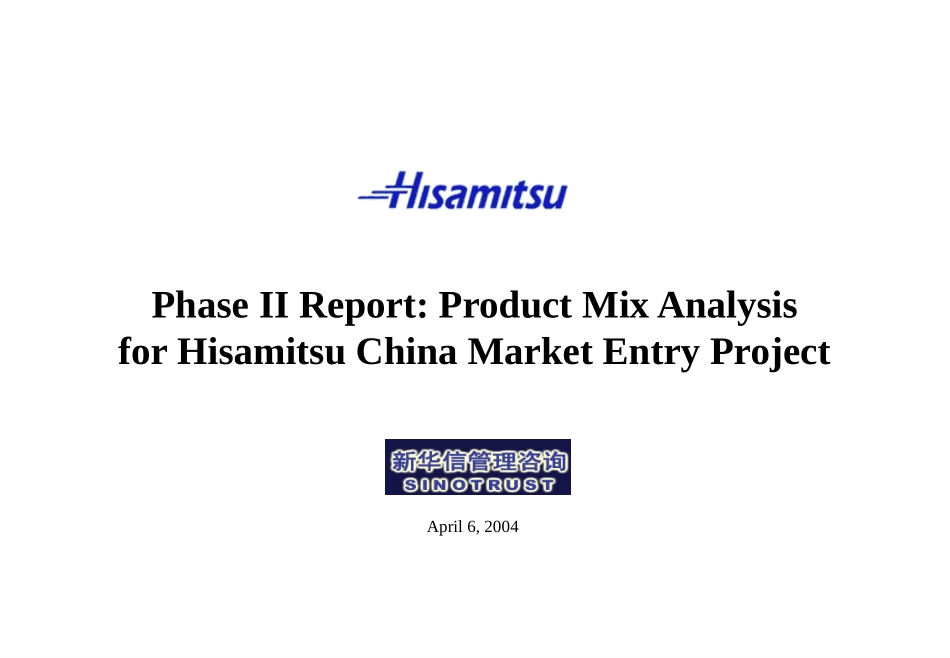 Hisamitsu

Phase II Report: Product Mix Analysis for Hisamitsu China Market Entry Project

新华信管理咨询
SINOTRUST

April 6, 2004